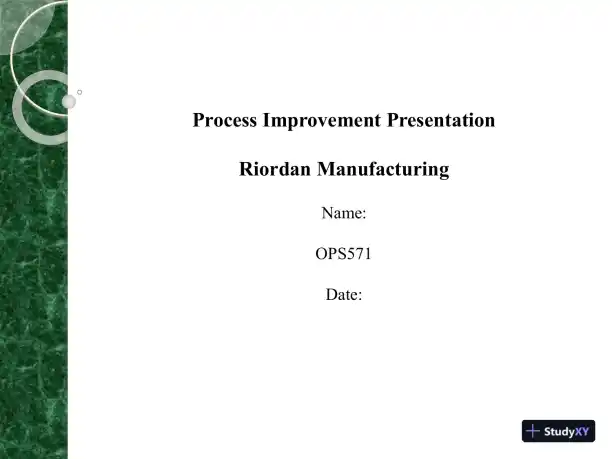 Process Improvement Presentation

Riordan Manufacturing

Name:

OPS571

Date:

StudyXY